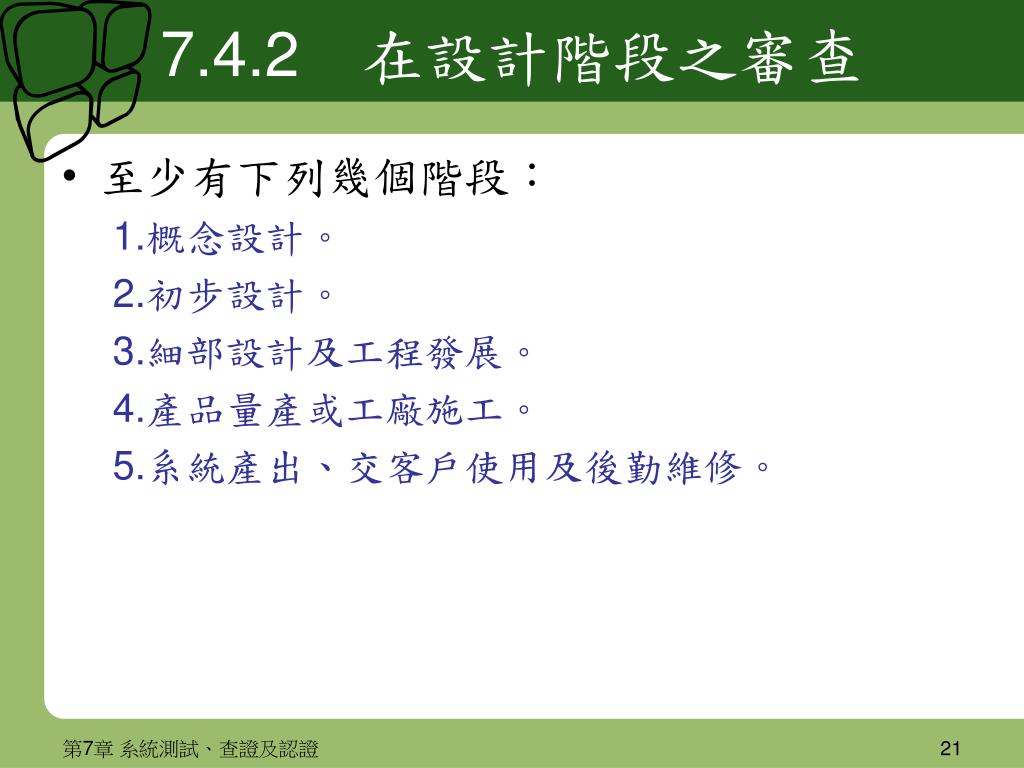 7.4.2　在設計階段之審查

• 至少有下列幾個階段：

1.概念設計。

2.初步設計。

3.細部設計及工程發展。

4.產品量產或工廠施工。

5.系統產出、交客戶使用及後勤維修。

第7章 系統測試、查證及認證

21